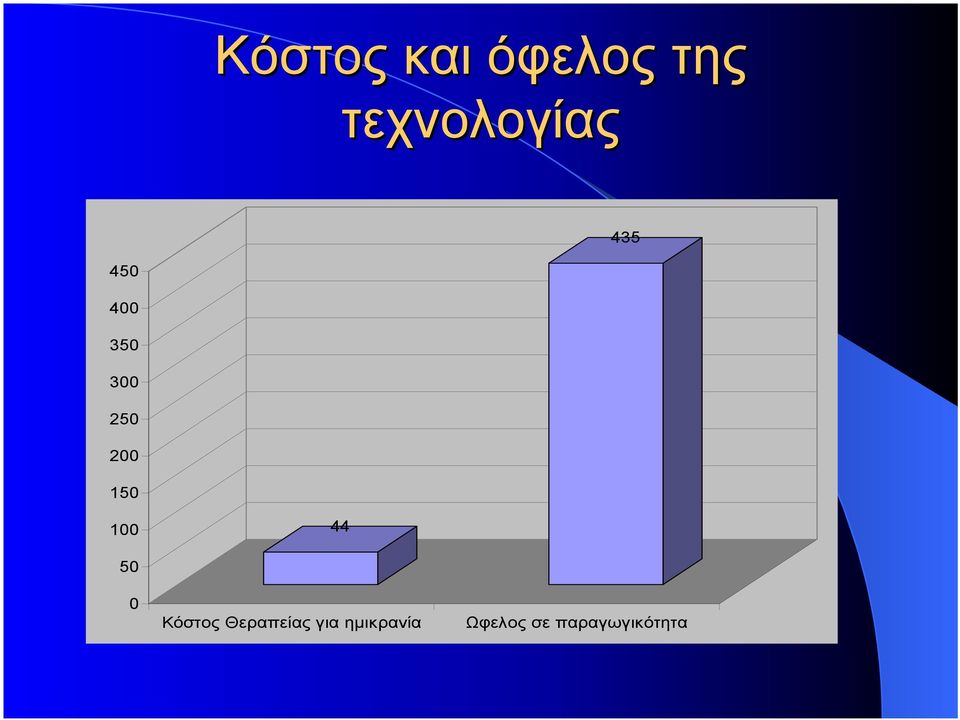 Κόστος και όφελος της τεχνολογίας

450
400
350
300
250
200
150
100
50
0

44
435

Κόστος Θεραπείας για ημικρανία
Ωφελος σε παραγωγικότητα